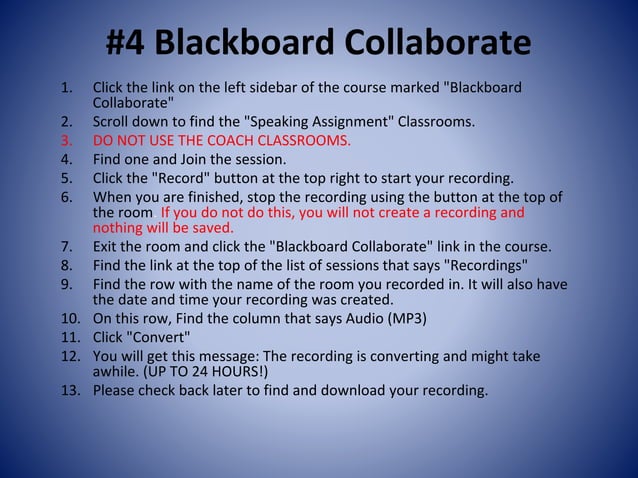 #4 Blackboard Collaborate

1. Click the link on the left sidebar of the course marked "Blackboard Collaborate"
2. Scroll down to find the "Speaking Assignment" Classrooms.
3. DO NOT USE THE COACH CLASSROOMS.
4. Find one and Join the session.
5. Click the "Record" button at the top right to start your recording.
6. When you are finished, stop the recording using the button at the top of the room. If you do not do this, you will not create a recording and nothing will be saved.
7. Exit the room and click the "Blackboard Collaborate" link in the course.
8. Find the link at the top of the list of sessions that says "Recordings"
9. Find the row with the name of the room you recorded in. It will also have the date and time your recording was created.
10. On this row, Find the column that says Audio (MP3)
11. Click "Convert"
12. You will get this message: The recording is converting and might take awhile. (UP TO 24 HOURS!)
13. Please check back later to find and download your recording.